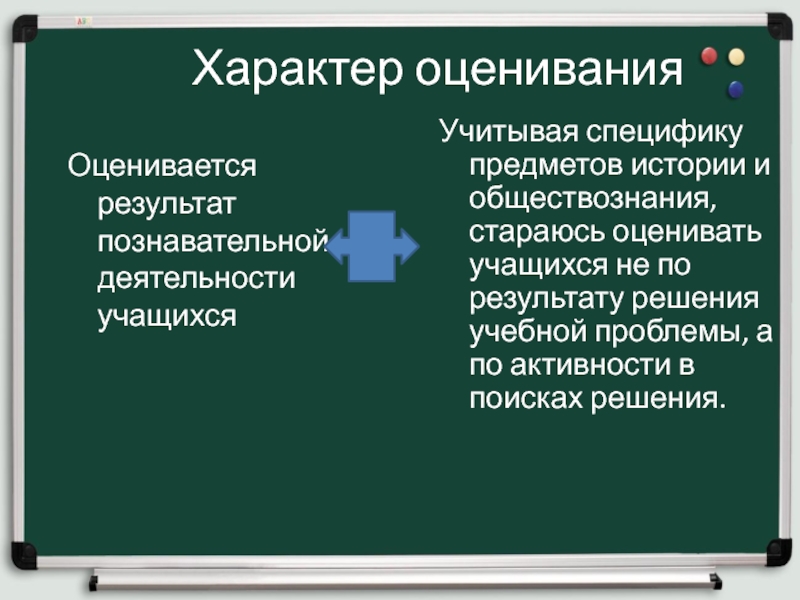 Характер оценивания

Оценивается результат познавательной деятельности учащихся

Учитывая специфику предметов истории и обществознания, стараюсь оценивать учащихся не по результату решения учебной проблемы, а по активности в поисках решения.